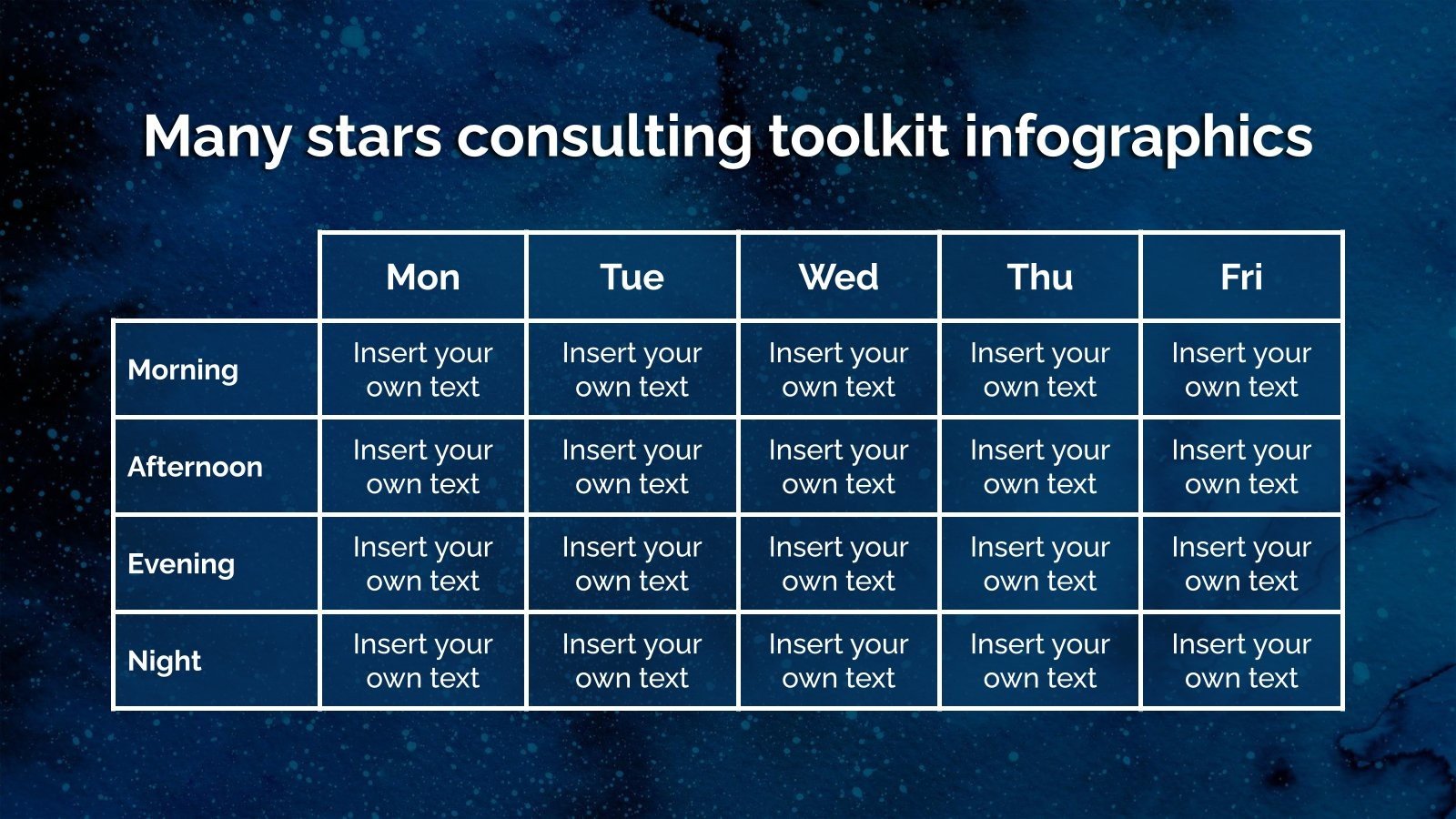 Many stars consulting toolkit infographics

| | Mon | Tue | Wed | Thu | Fri |
|---|---|---|---|---|---|
| Morning | Insert your own text | Insert your own text | Insert your own text | Insert your own text | Insert your own text |
| Afternoon | Insert your own text | Insert your own text | Insert your own text | Insert your own text | Insert your own text |
| Evening | Insert your own text | Insert your own text | Insert your own text | Insert your own text | Insert your own text |
| Night | Insert your own text | Insert your own text | Insert your own text | Insert your own text | Insert your own text |